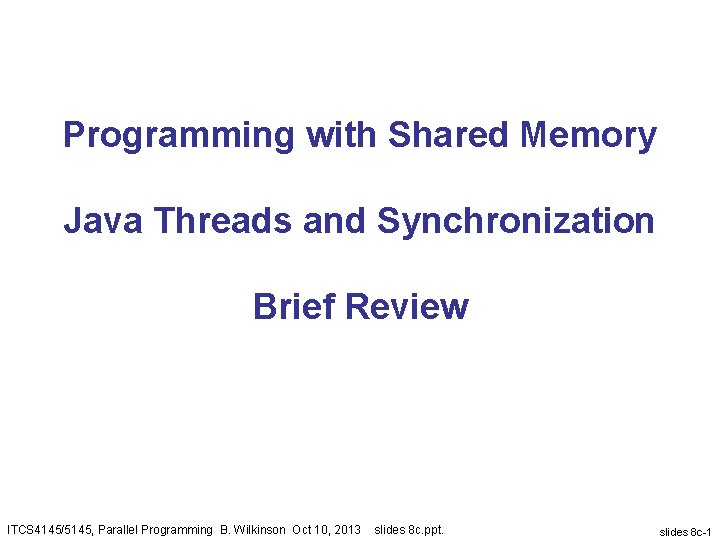 Programming with Shared Memory

Java Threads and Synchronization

Brief Review

ITCS4145/5145, Parallel Programming B. Wilkinson Oct 10, 2013 slides 8c.ppt.

slides 8c-1